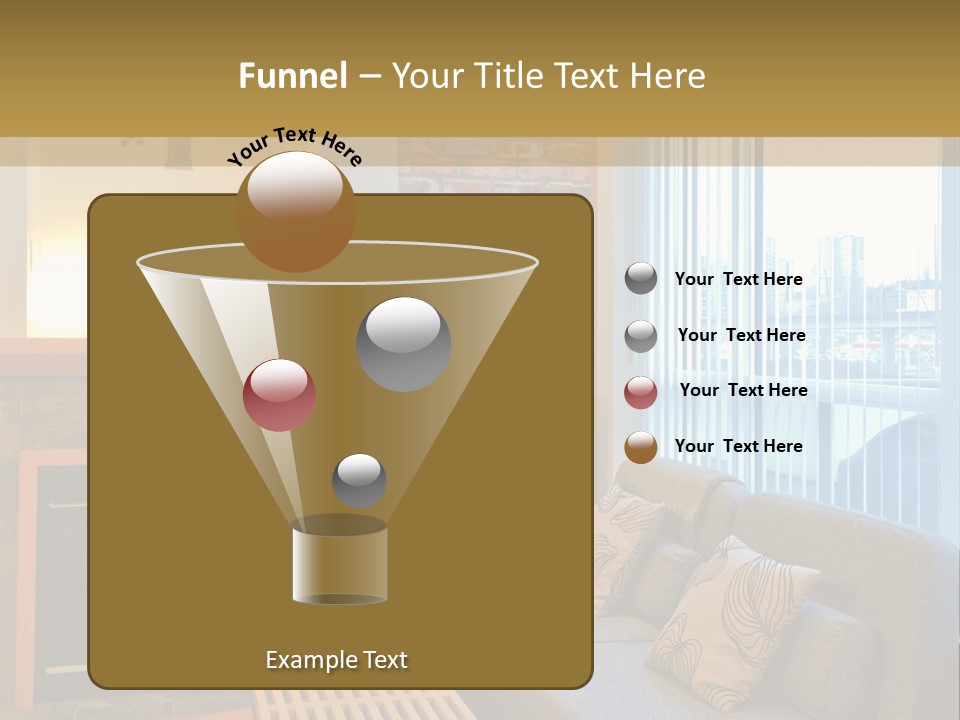 Funnel – Your Title Text Here

Your Text Here

Your Text Here

Your Text Here

Your Text Here

Your Text Here

Example Text